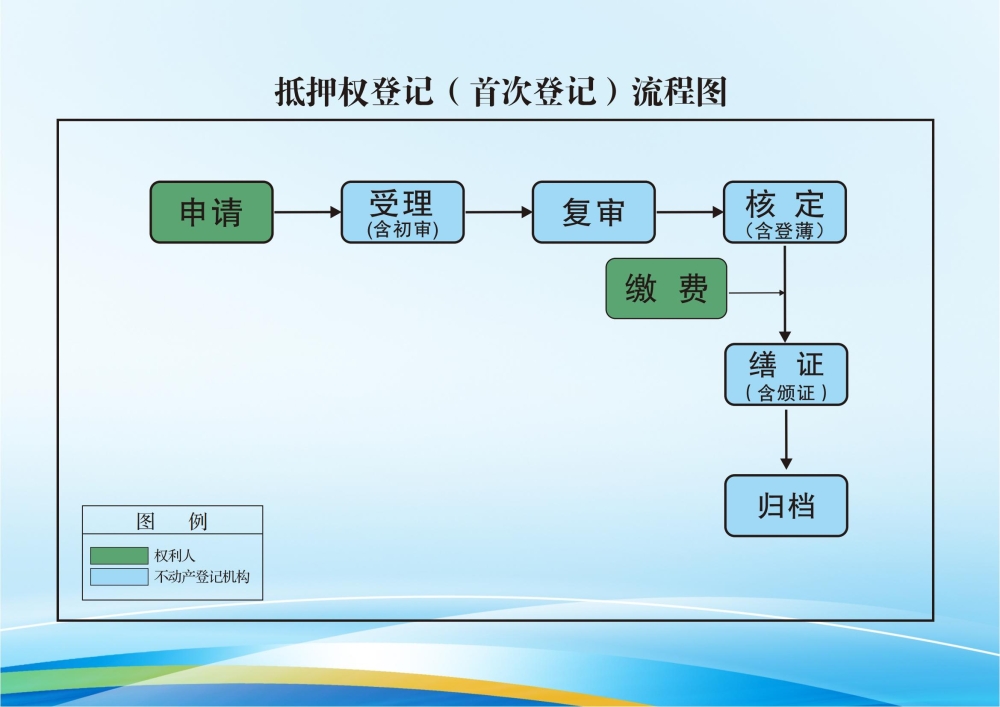 抵押权登记（首次登记）流程图

申请

受理
（含初审）

复审

核 定
（含登薄）

缴 费

缮 证
（含颁证）

归档

图 例

权利人

不动产登记机构